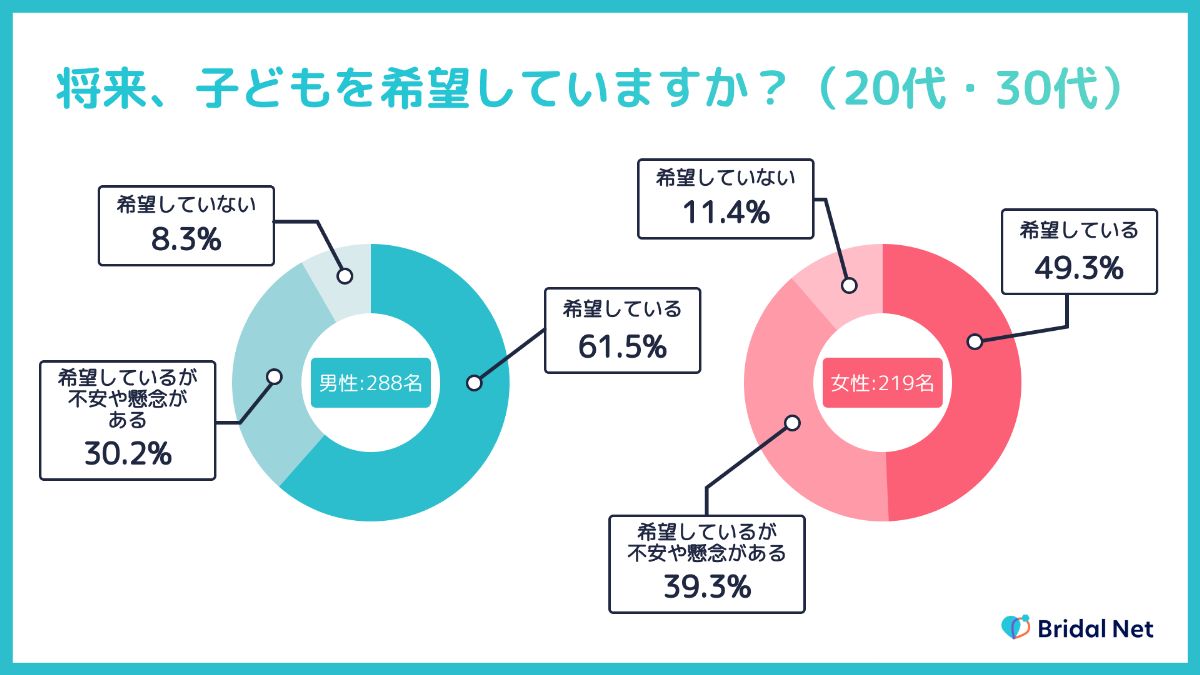 将来、子どもを希望していますか？（20代・30代）

希望していない
8.3%

希望している
61.5%

男性:288名

希望しているが不安や懸念がある
30.2%

希望していない
11.4%

希望している
49.3%

女性:219名

希望しているが不安や懸念がある
39.3%

Bridal Net